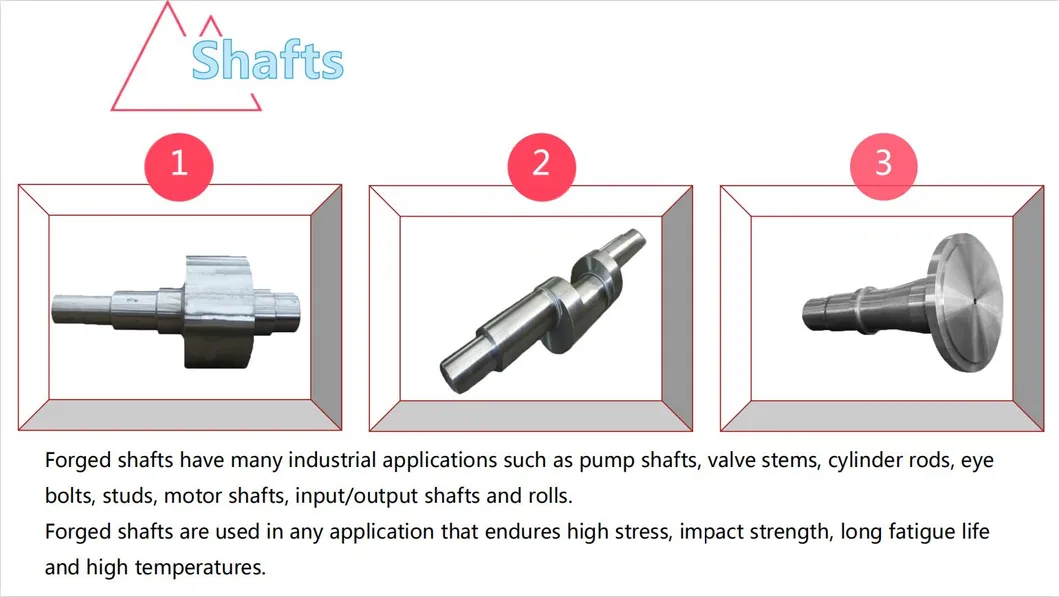 Shafts

1

2

3

Forged shafts have many industrial applications such as pump shafts, valve stems, cylinder rods, eye bolts, studs, motor shafts, input/output shafts and rolls.
Forged shafts are used in any application that endures high stress, impact strength, long fatigue life and high temperatures.